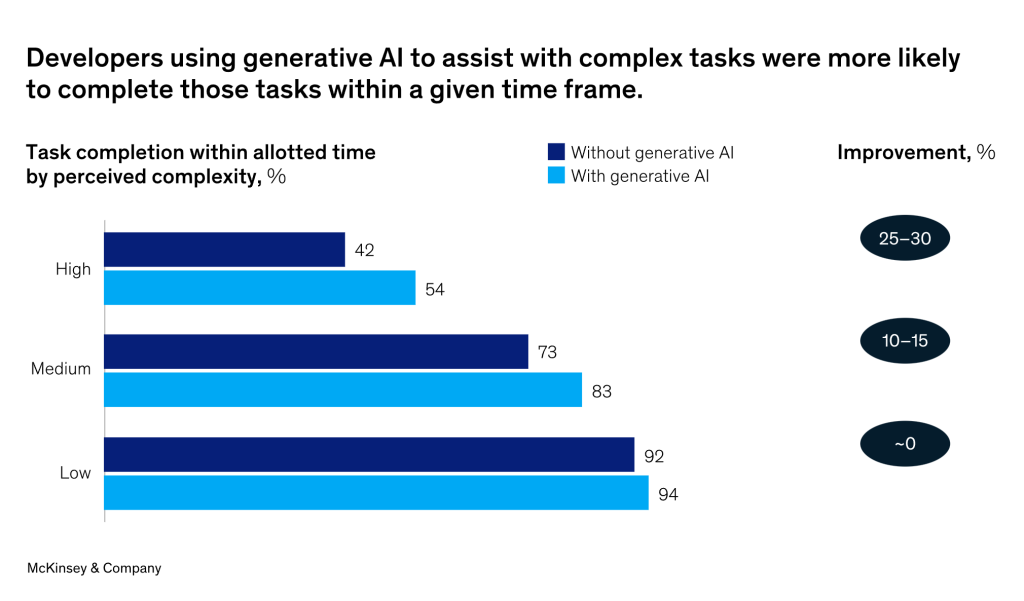 Developers using generative AI to assist with complex tasks were more likely to complete those tasks within a given time frame.

Task completion within allotted time by perceived complexity, %

Without generative AI
With generative AI

Improvement, %

High
42
54
25–30

Medium
73
83
10–15

Low
92
94
~0

McKinsey & Company